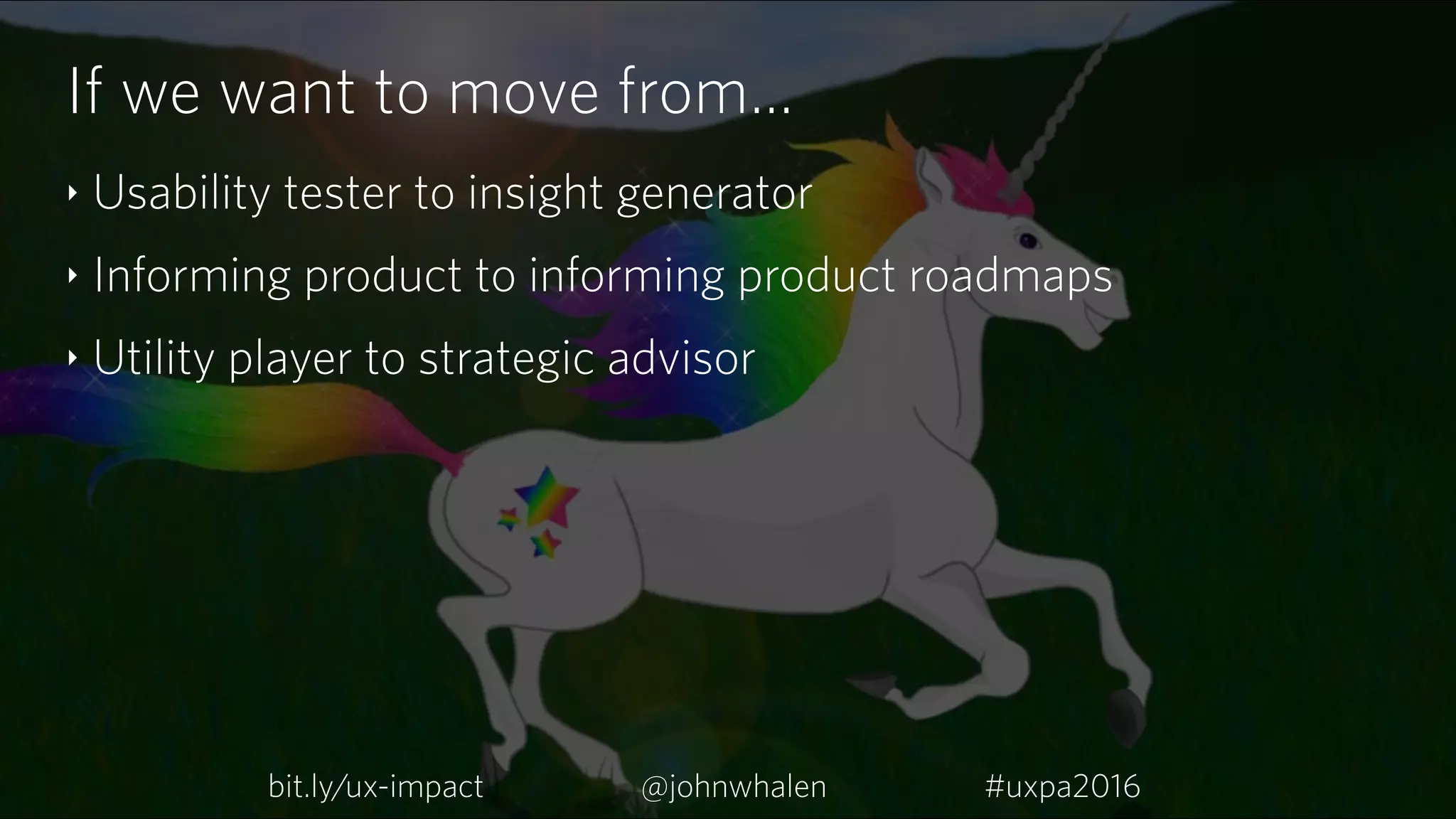 If we want to move from…

‣ Usability tester to insight generator
‣ Informing product to informing product roadmaps
‣ Utility player to strategic advisor

bit.ly/ux-impact @johnwhalen #uxpa2016